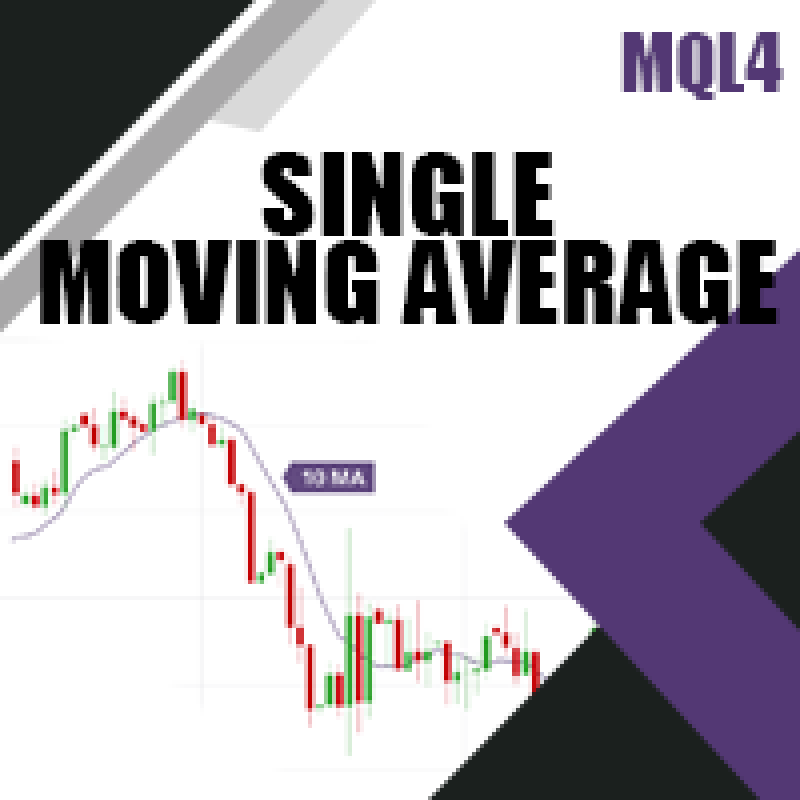 MQL4

SINGLE
MOVING AVERAGE

10 MA